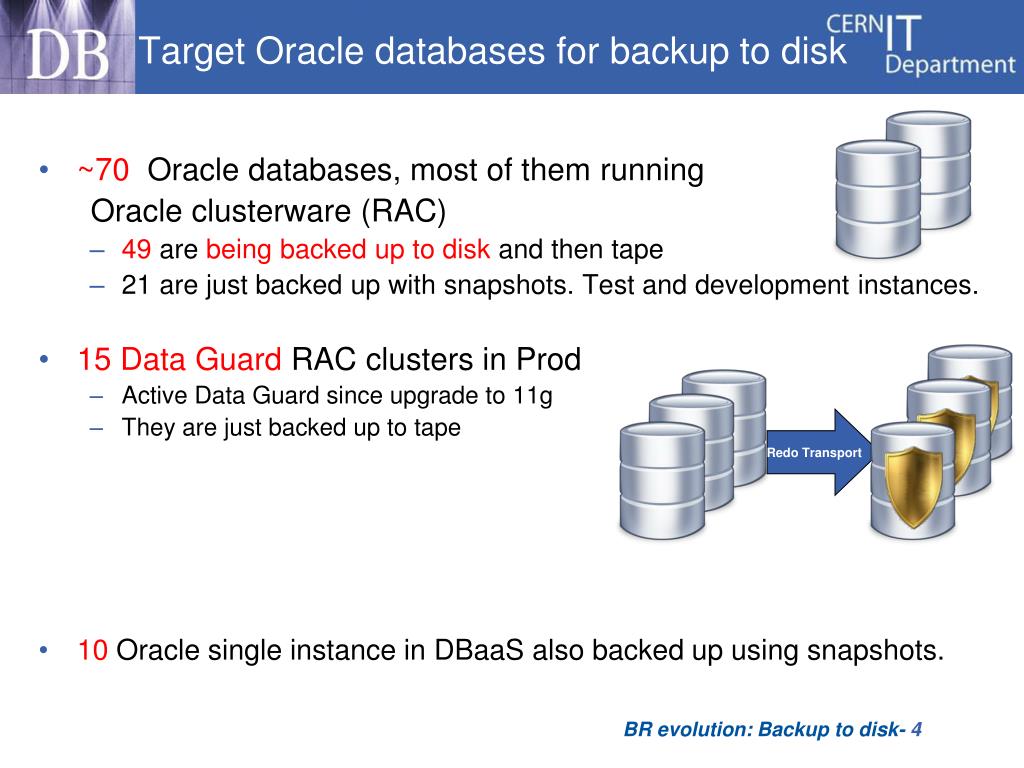 DB

Target Oracle databases for backup to disk

CERN IT Department

• ~70 Oracle databases, most of them running Oracle clusterware (RAC)
– 49 are being backed up to disk and then tape
– 21 are just backed up with snapshots. Test and development instances.

• 15 Data Guard RAC clusters in Prod
– Active Data Guard since upgrade to 11g
– They are just backed up to tape

Redo Transport

• 10 Oracle single instance in DBaaS also backed up using snapshots.

BR evolution: Backup to disk- 4